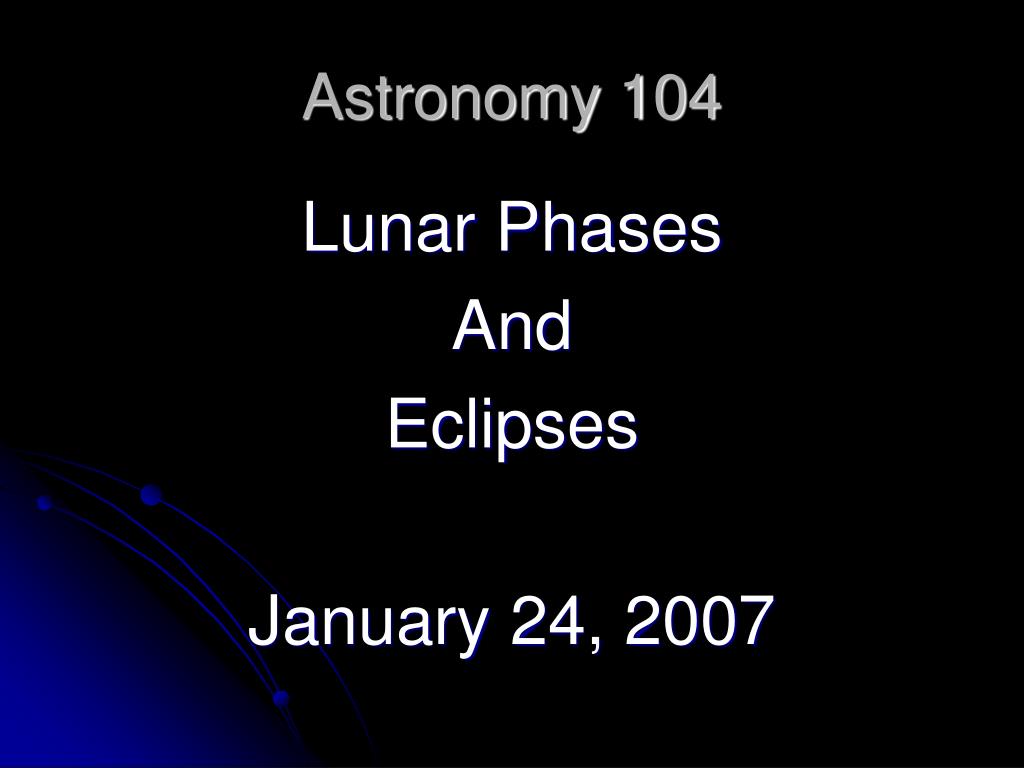 Astronomy 104

Lunar Phases
And
Eclipses

January 24, 2007